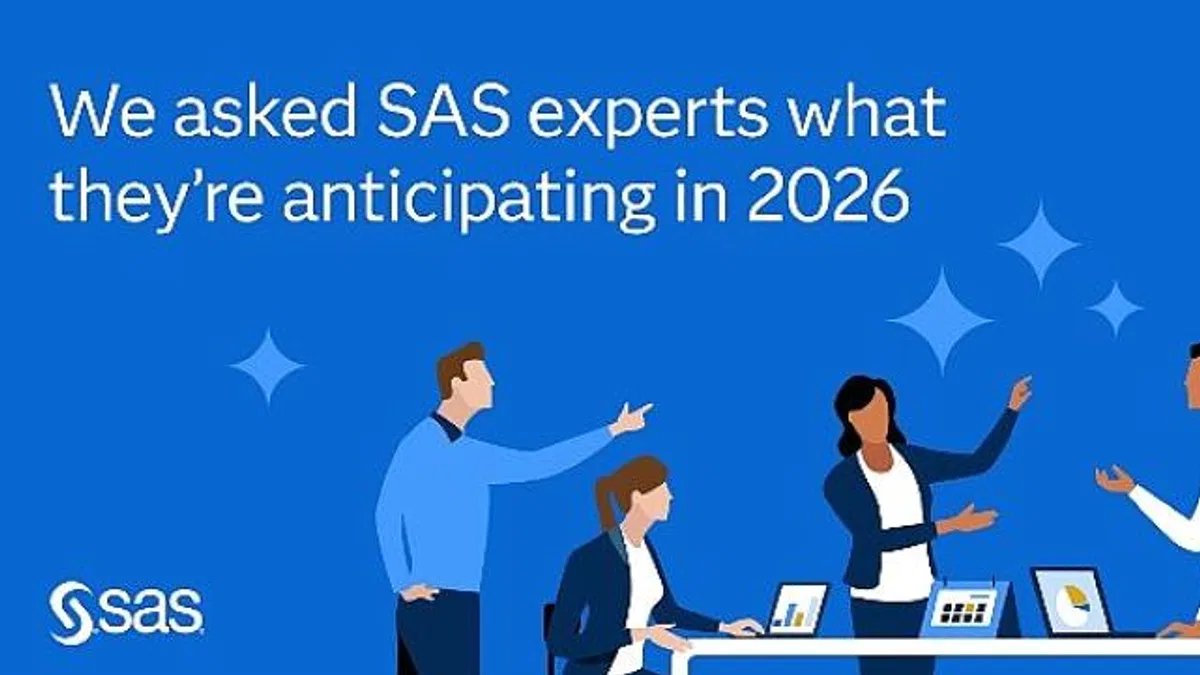 We asked SAS experts what they're anticipating in 2026

sas